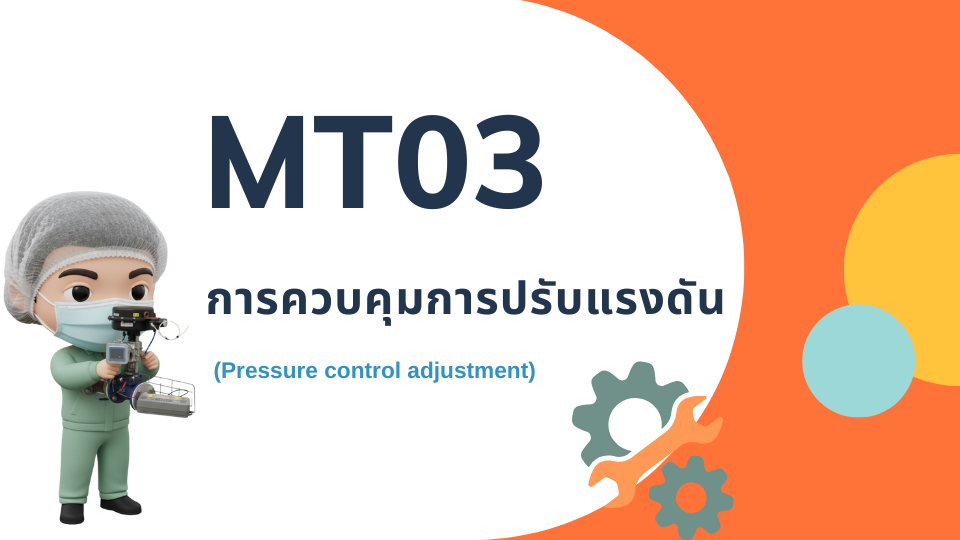 MT03

การควบคุมการปรับแรงดัน

(Pressure control adjustment)